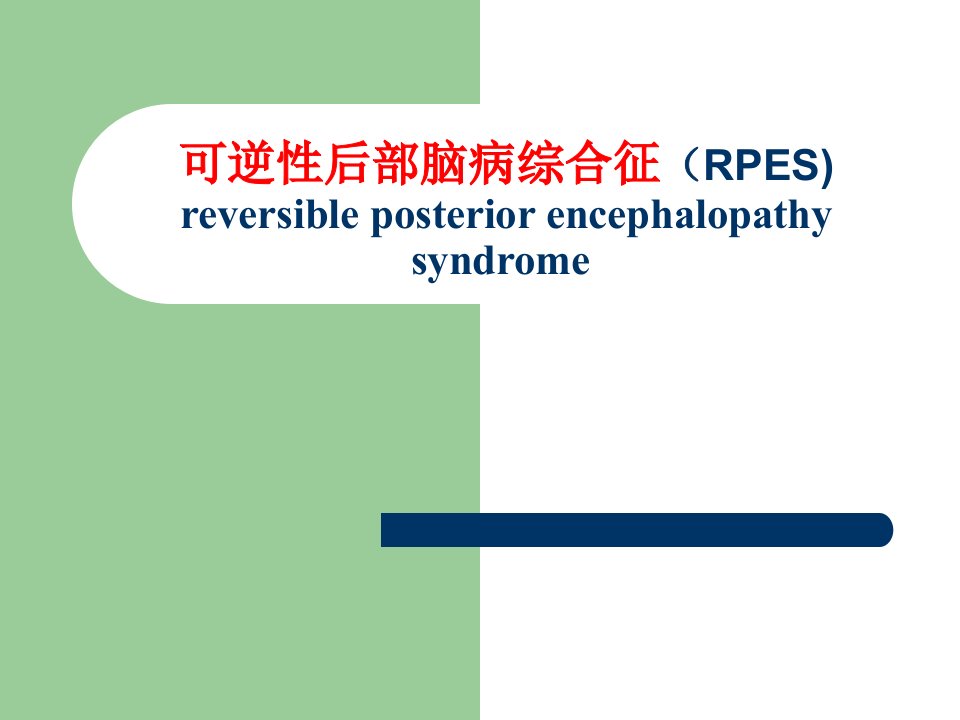 可逆性后部脑病综合征（RPES)
reversible posterior encephalopathy syndrome